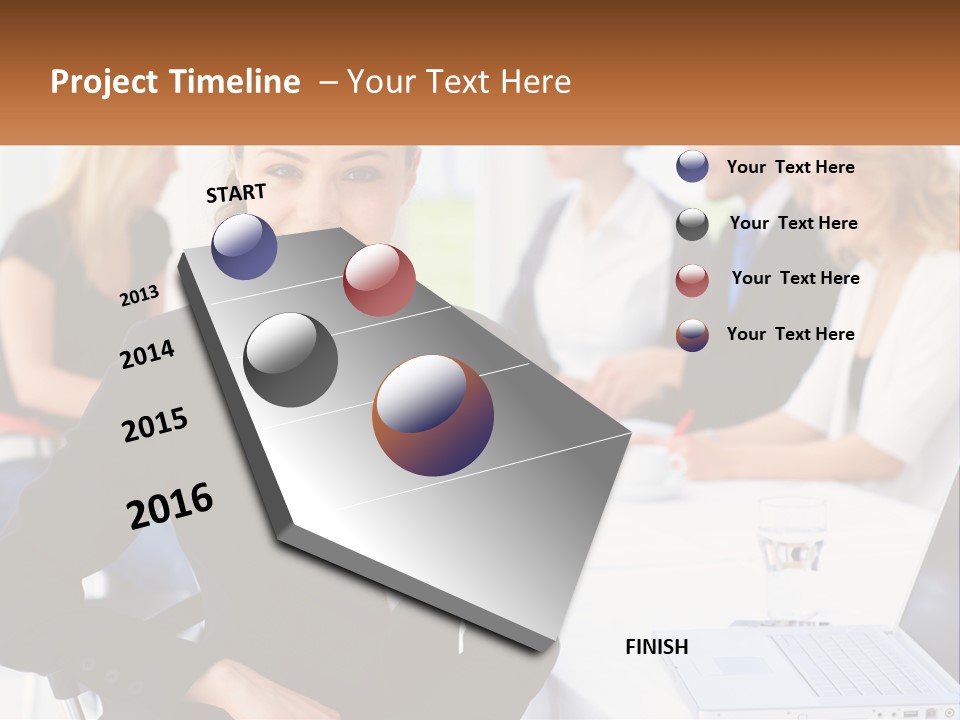 Project Timeline – Your Text Here

START

2013

2014

2015

2016

Your Text Here

Your Text Here

Your Text Here

Your Text Here

FINISH